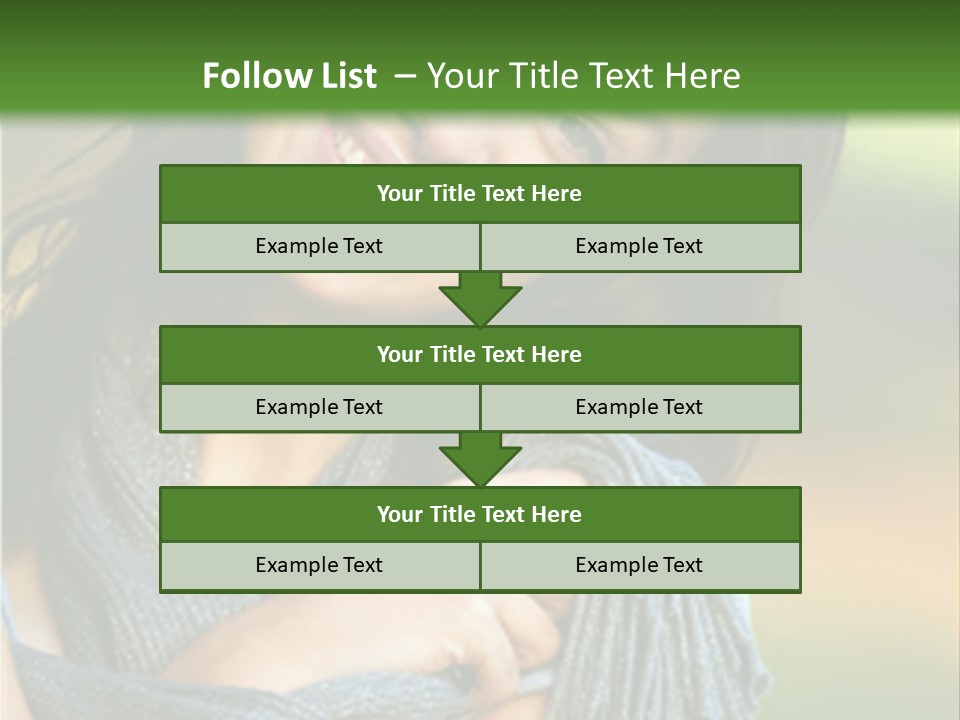 Follow List – Your Title Text Here

| Your Title Text Here | |
|---|---|
| Example Text | Example Text |

| Your Title Text Here | |
|---|---|
| Example Text | Example Text |

| Your Title Text Here | |
|---|---|
| Example Text | Example Text |